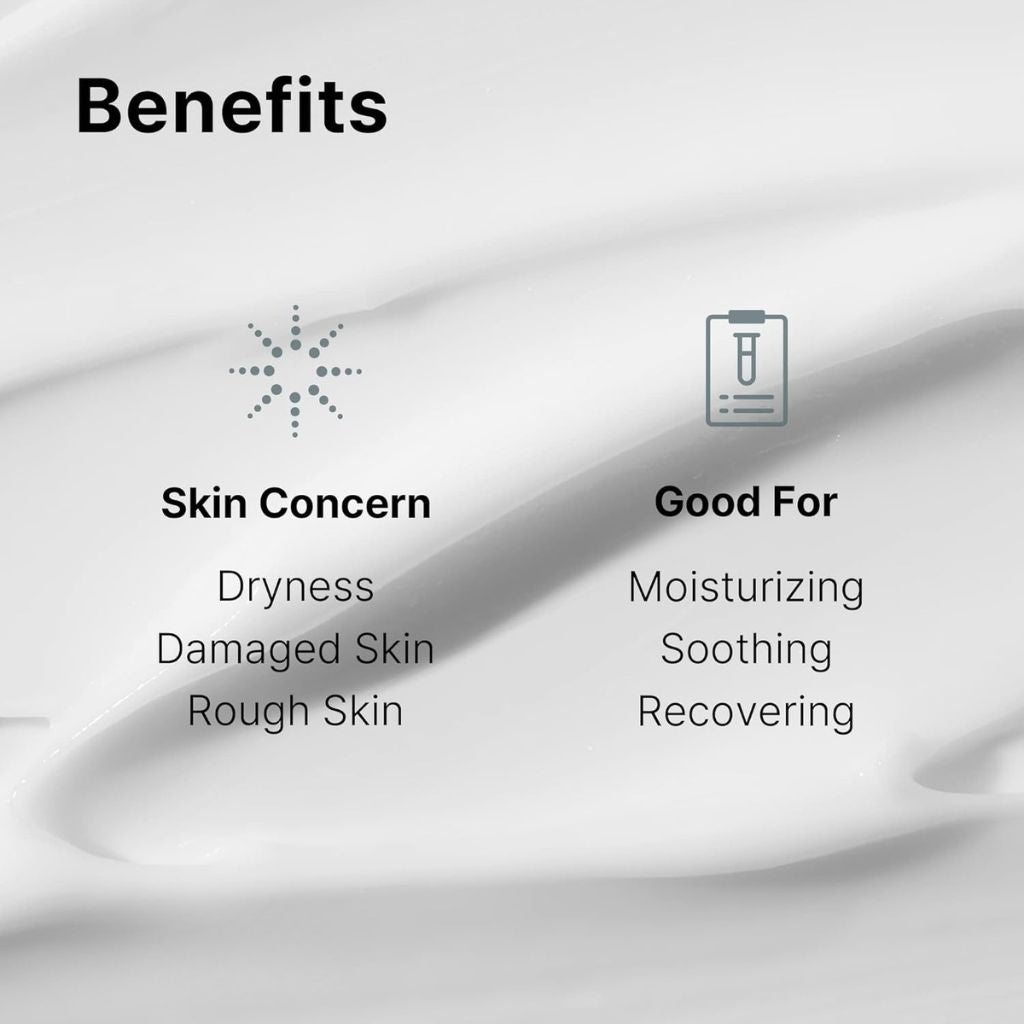 Benefits

Skin Concern

Dryness
Damaged Skin
Rough Skin

Good For

Moisturizing
Soothing
Recovering